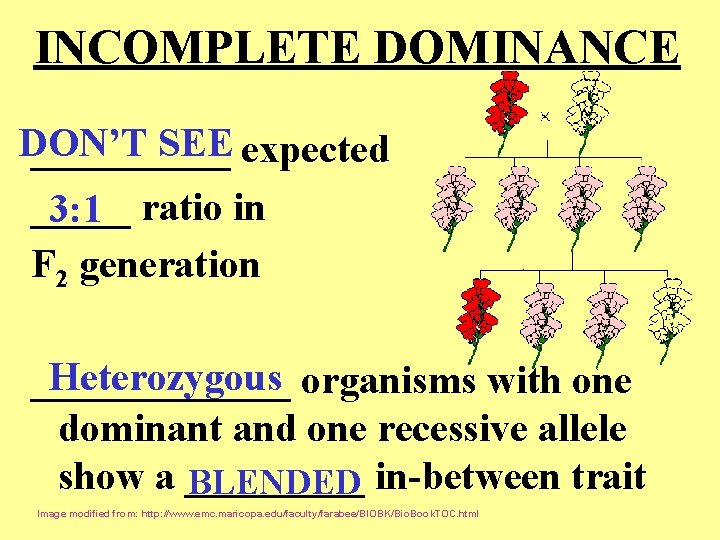 INCOMPLETE DOMINANCE

DON'T SEE expected 3:1 ratio in $F_2$ generation

×

Heterozygous organisms with one dominant and one recessive allele show a BLENDED in-between trait

Image modified from: http://www.emc.maricopa.edu/faculty/farabee/BIOBK/BioBookTOC.html